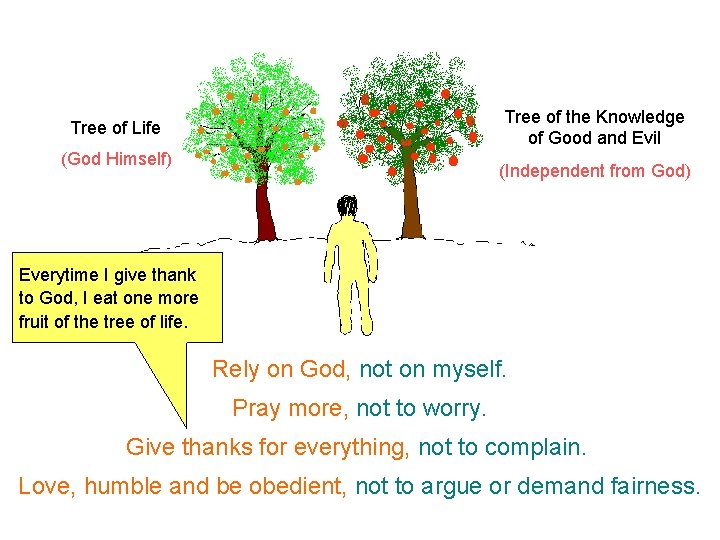 Tree of Life
(God Himself)

Tree of the Knowledge of Good and Evil
(Independent from God)

Everytime I give thank to God, I eat one more fruit of the tree of life.

Rely on God, not on myself.
Pray more, not to worry.
Give thanks for everything, not to complain.
Love, humble and be obedient, not to argue or demand fairness.